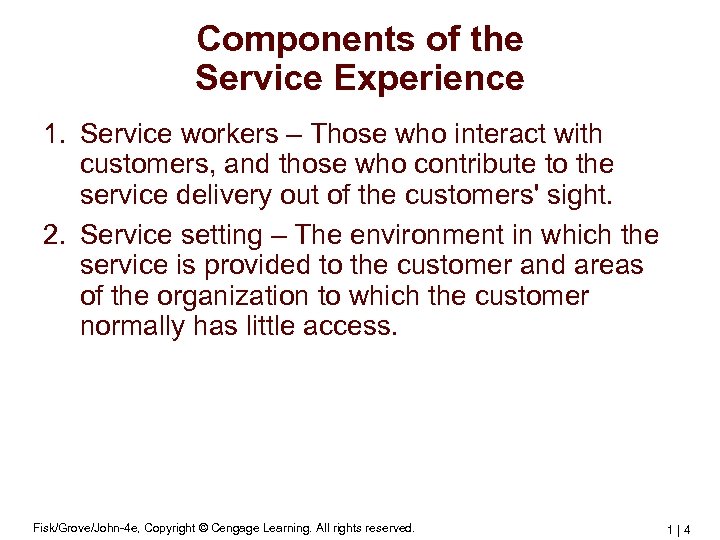 Components of the Service Experience

1. Service workers – Those who interact with customers, and those who contribute to the service delivery out of the customers' sight.

2. Service setting – The environment in which the service is provided to the customer and areas of the organization to which the customer normally has little access.

Fisk/Grove/John-4e, Copyright © Cengage Learning. All rights reserved.

1 | 4